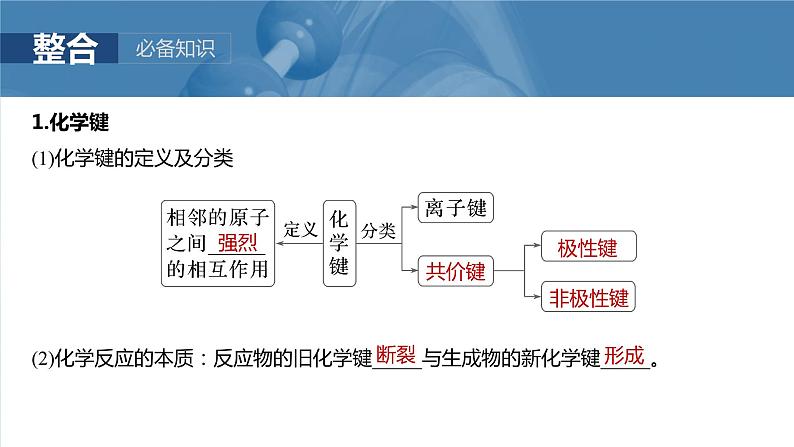 整合　必备知识

1.化学键

(1)化学键的定义及分类

相邻的原子之间 强烈 的相互作用 定义 化学键 分类 离子键

共价键 极性键

非极性键

(2)化学反应的本质：反应物的旧化学键 断裂 与生成物的新化学键 形成 。